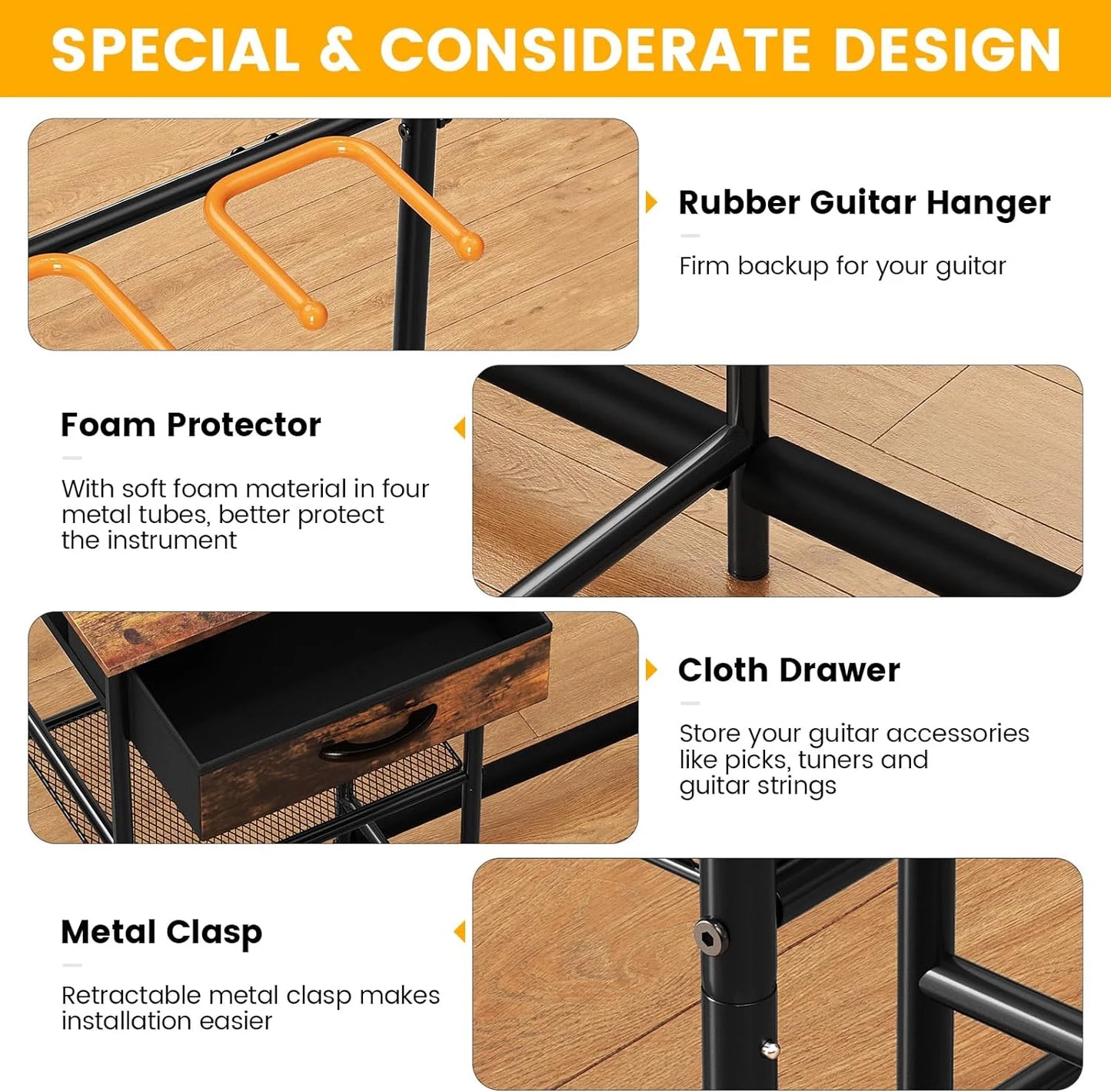 SPECIAL & CONSIDERATE DESIGN

Rubber Guitar Hanger

Firm backup for your guitar

Foam Protector

With soft foam material in four metal tubes, better protect the instrument

Cloth Drawer

Store your guitar accessories like picks, tuners and guitar strings

Metal Clasp

Retractable metal clasp makes installation easier